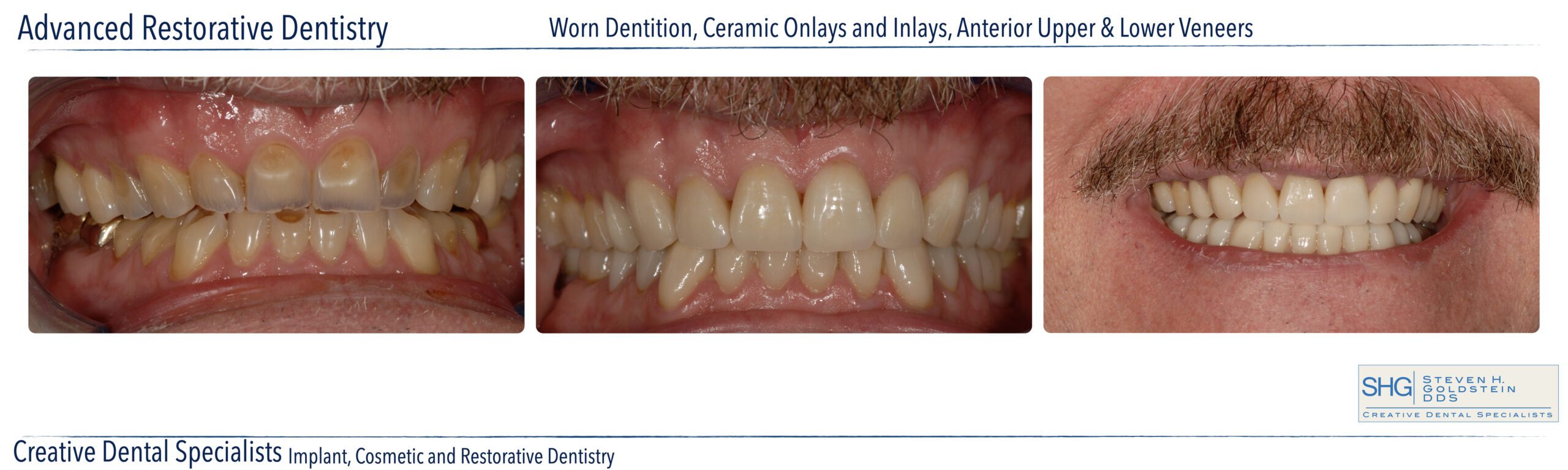 Advanced Restorative Dentistry

Worn Dentition, Ceramic Onlays and Inlays, Anterior Upper & Lower Veneers

SHG STEVEN H. GOLDSTEIN DDS
CREATIVE DENTAL SPECIALISTS

Creative Dental Specialists Implant, Cosmetic and Restorative Dentistry